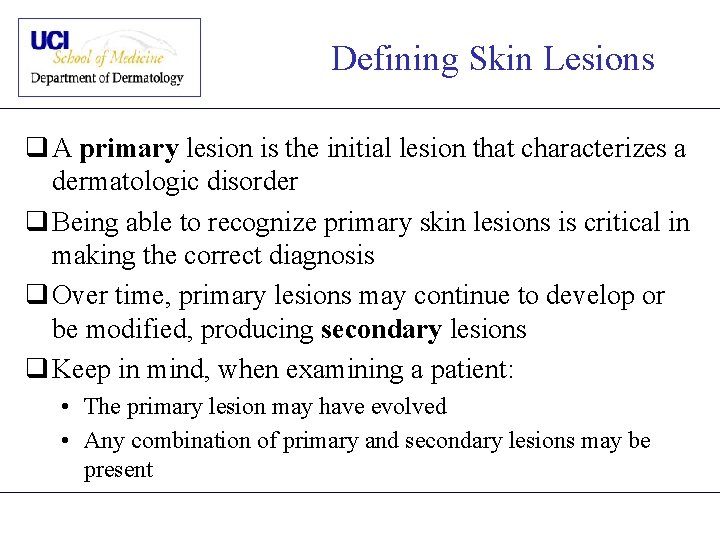 UCI
School of Medicine
Department of Dermatology

Defining Skin Lesions

❑ A primary lesion is the initial lesion that characterizes a dermatologic disorder

❑ Being able to recognize primary skin lesions is critical in making the correct diagnosis

❑ Over time, primary lesions may continue to develop or be modified, producing secondary lesions

❑ Keep in mind, when examining a patient:

• The primary lesion may have evolved

• Any combination of primary and secondary lesions may be present